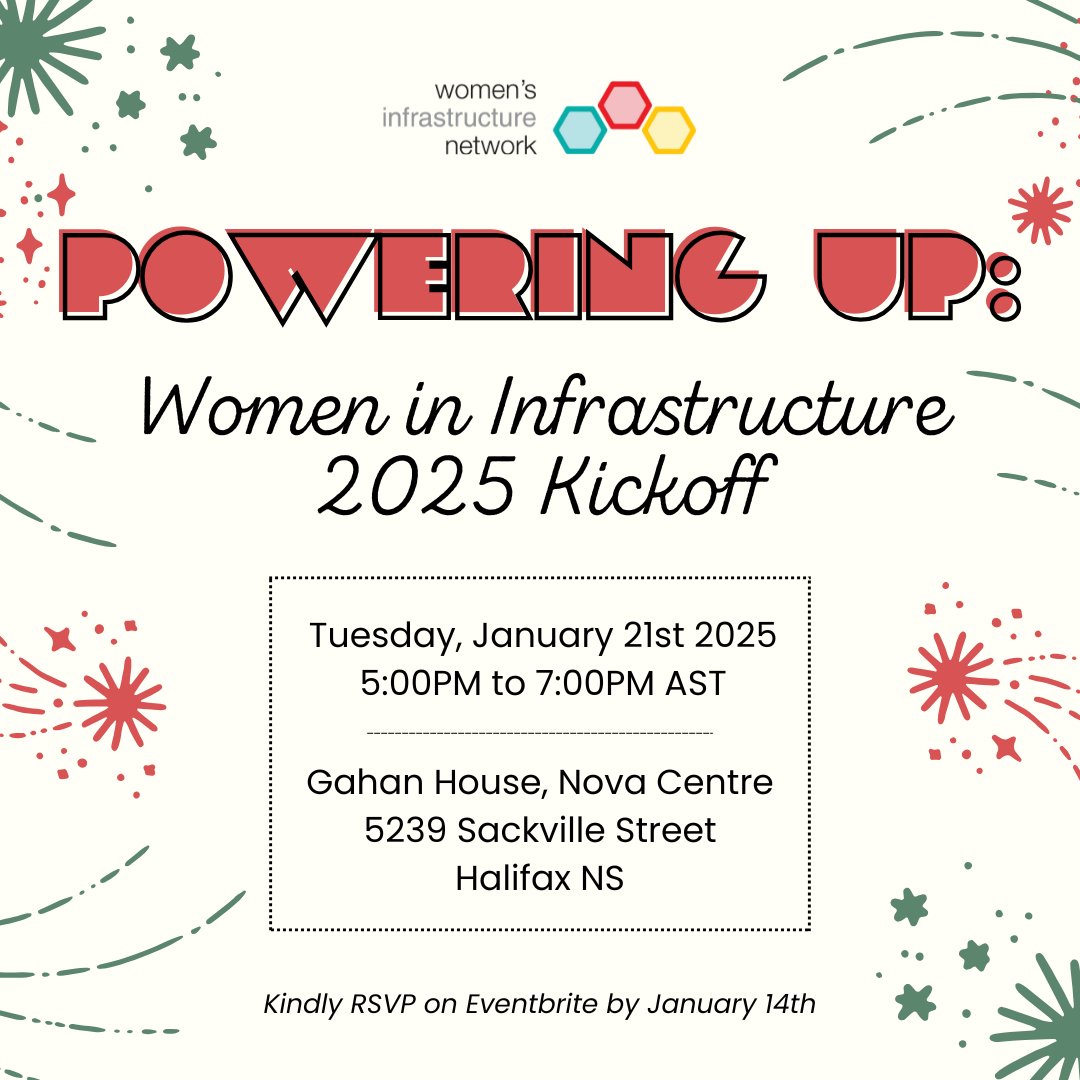 women's
infrastructure
network

POWERING UP:

Women in Infrastructure
2025 Kickoff

Tuesday, January 21st 2025
5:00PM to 7:00PM AST

Gahan House, Nova Centre
5239 Sackville Street
Halifax NS

Kindly RSVP on Eventbrite by January 14th